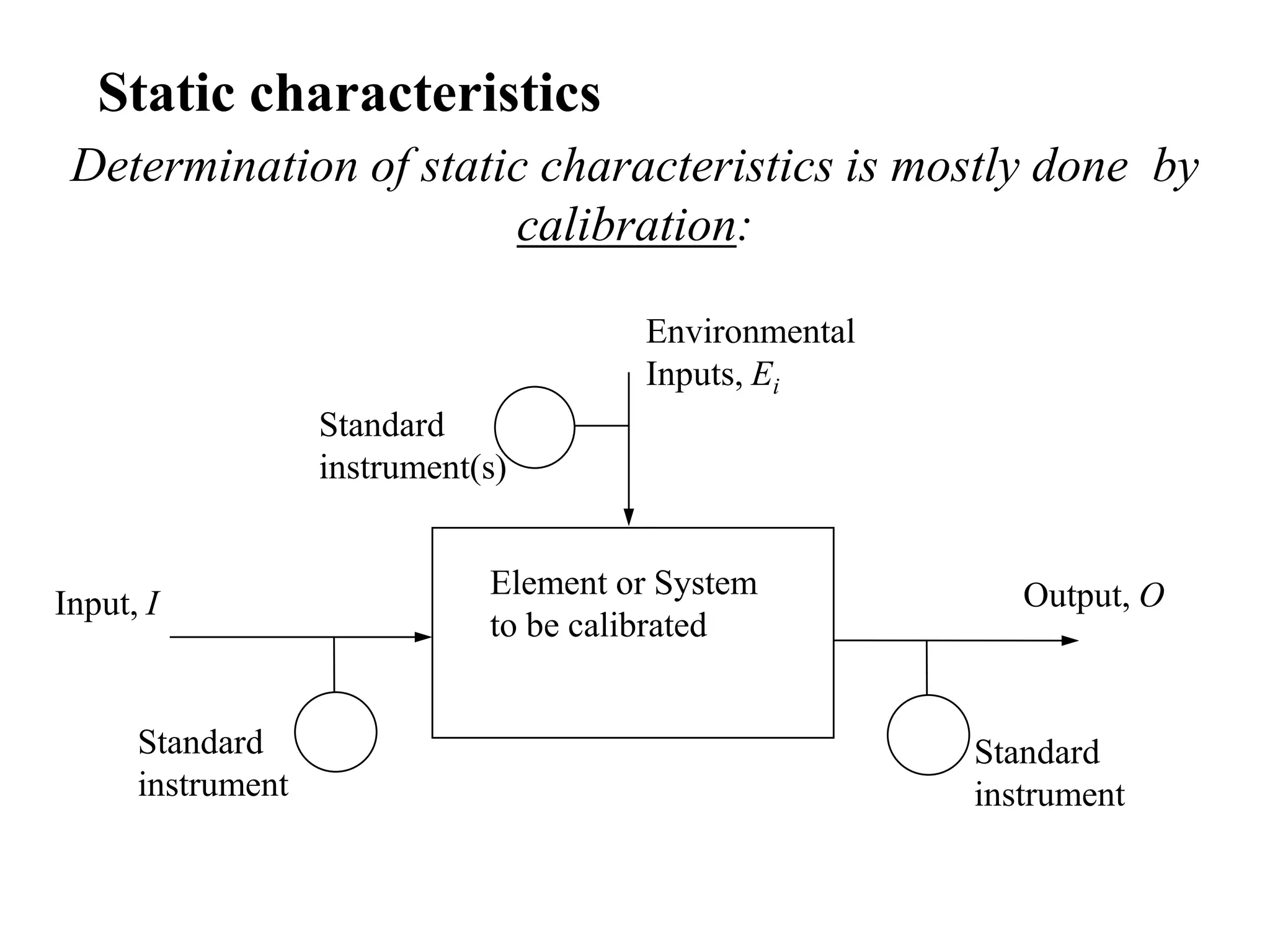 Static characteristics

Determination of static characteristics is mostly done by calibration:

Environmental Inputs, $E_i$

Standard instrument(s)

Input, $I$

Element or System to be calibrated

Output, $O$

Standard instrument

Standard instrument